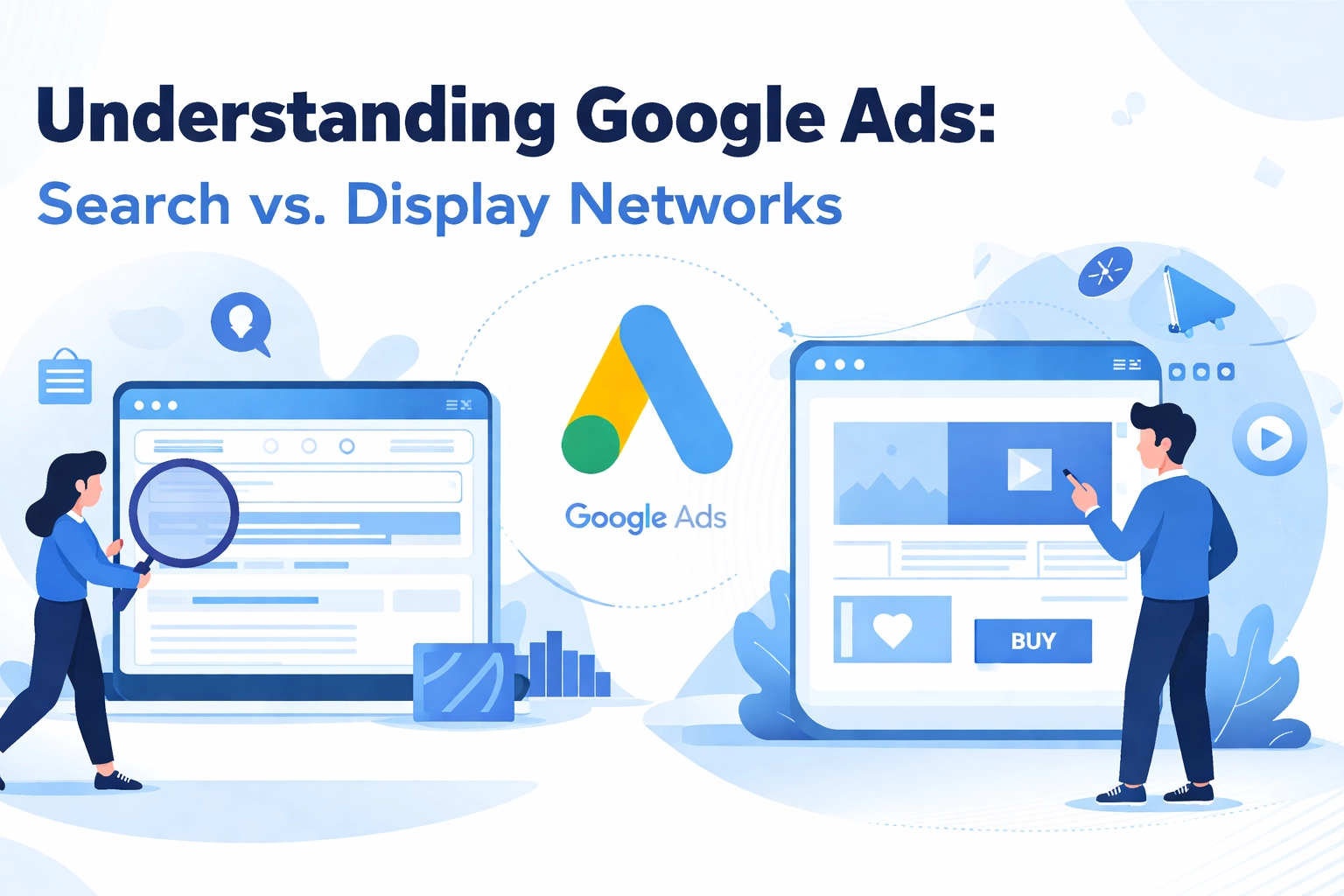 Understanding Google Ads:
Search vs. Display Networks

Google Ads

BUY